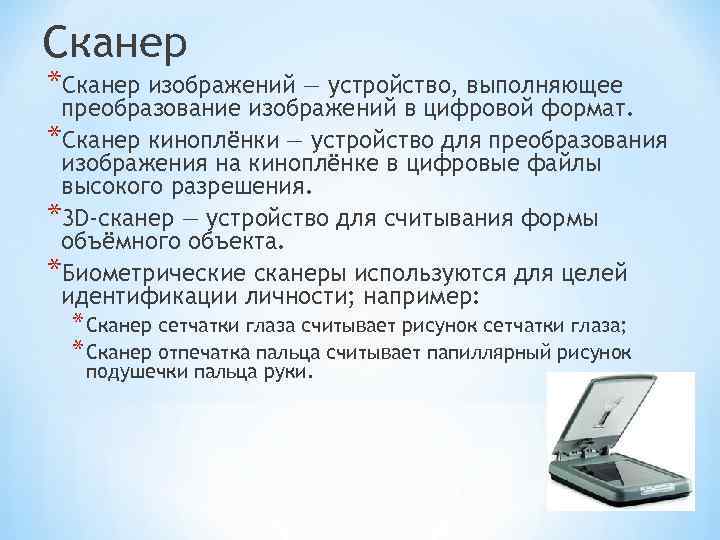 Сканер

*Сканер изображений — устройство, выполняющее преобразование изображений в цифровой формат.

*Сканер киноплёнки — устройство для преобразования изображения на киноплёнке в цифровые файлы высокого разрешения.

*3D-сканер — устройство для считывания формы объёмного объекта.

*Биометрические сканеры используются для целей идентификации личности; например:

*Сканер сетчатки глаза считывает рисунок сетчатки глаза;

*Сканер отпечатка пальца считывает папиллярный рисунок подушечки пальца руки.